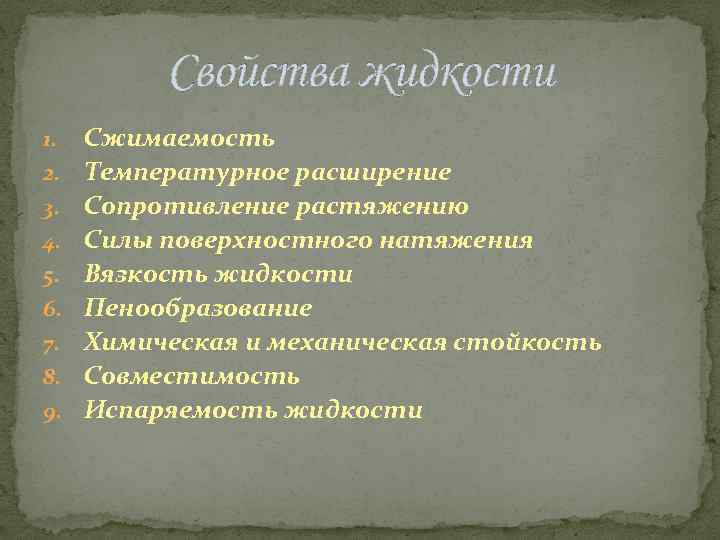 Свойства жидкости

1. Сжимаемость
2. Температурное расширение
3. Сопротивление растяжению
4. Силы поверхностного натяжения
5. Вязкость жидкости
6. Пенообразование
7. Химическая и механическая стойкость
8. Совместимость
9. Испаряемость жидкости